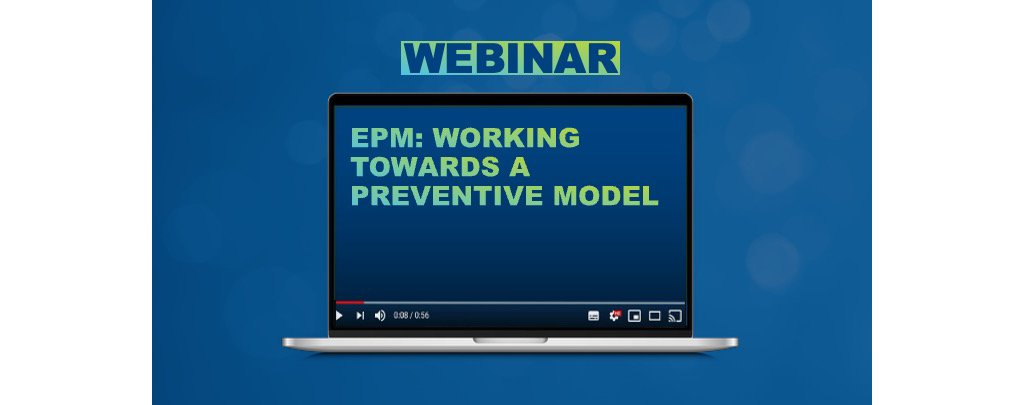 WEBINAR

EPM: WORKING TOWARDS A PREVENTIVE MODEL

0:08 / 0:56